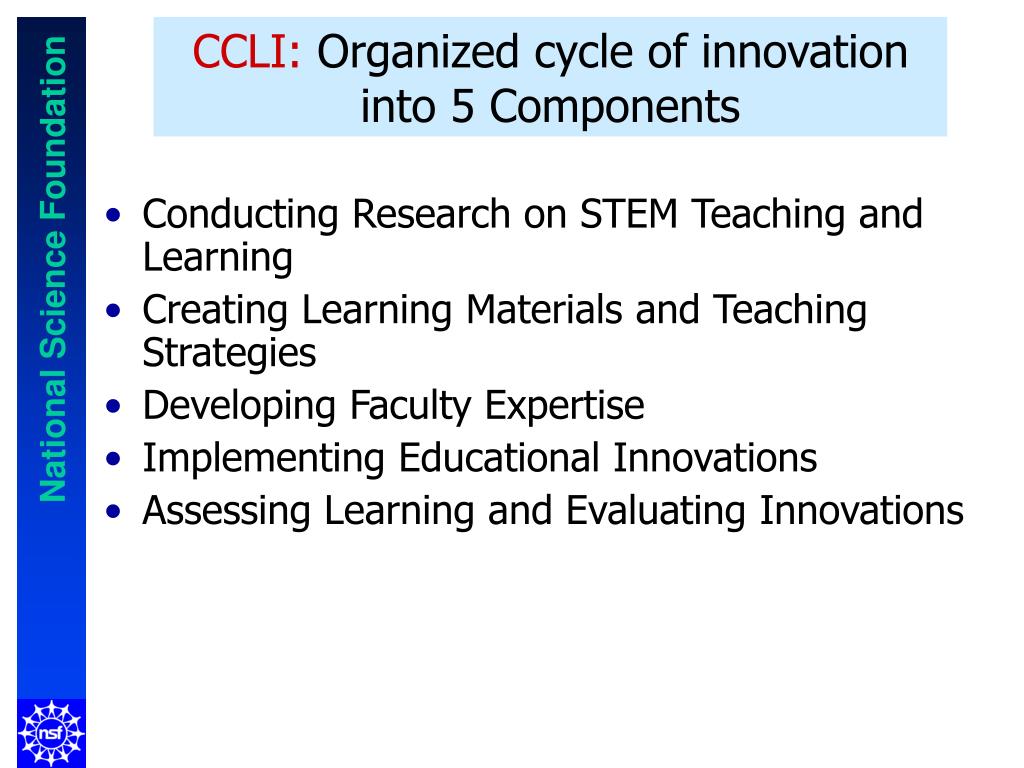 National Science Foundation

CCLI: Organized cycle of innovation into 5 Components

• Conducting Research on STEM Teaching and Learning
• Creating Learning Materials and Teaching Strategies
• Developing Faculty Expertise
• Implementing Educational Innovations
• Assessing Learning and Evaluating Innovations

nsf